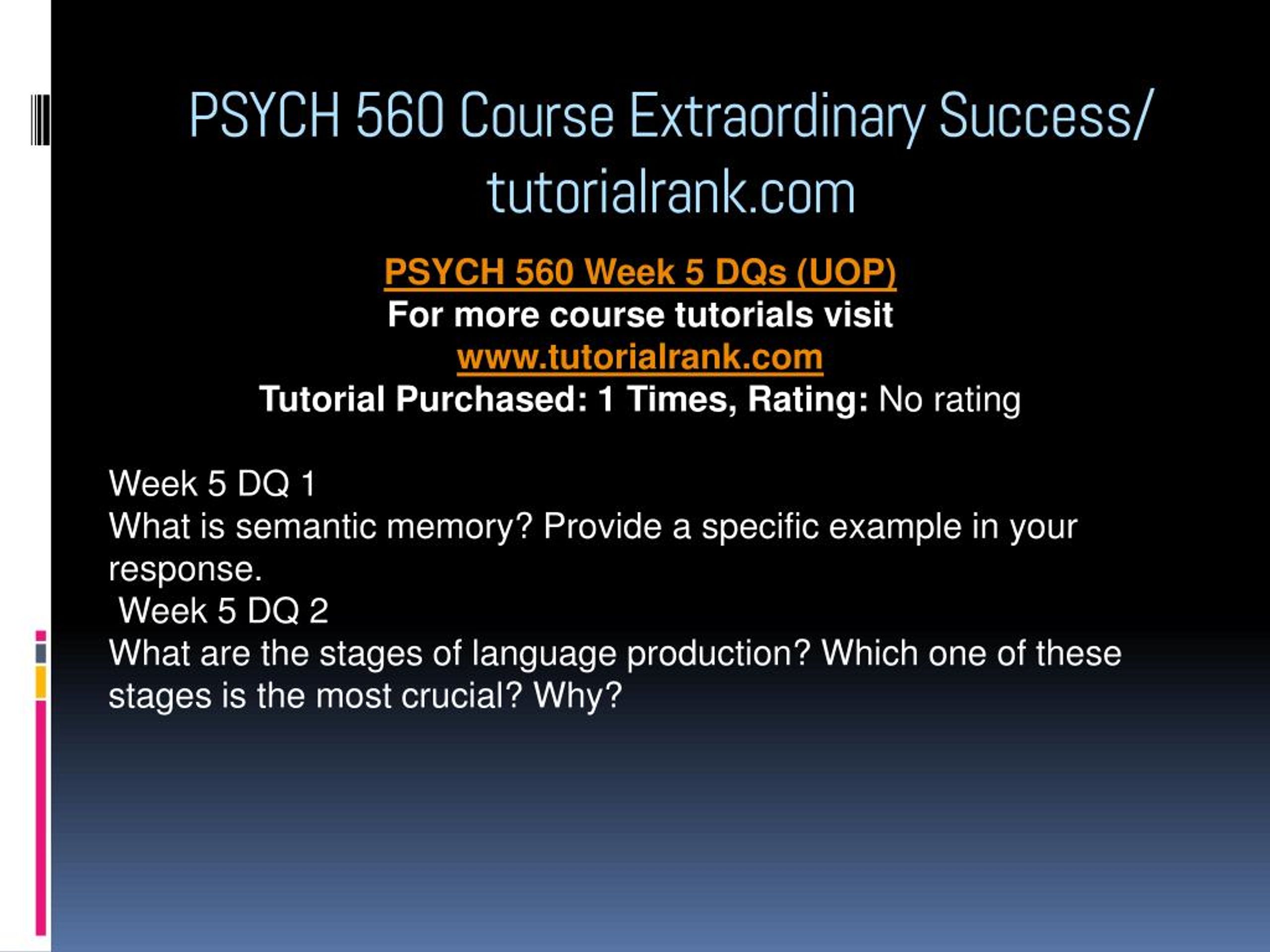 PSYCH 560 Course Extraordinary Success/ tutorialrank.com

PSYCH 560 Week 5 DQs (UOP)
For more course tutorials visit
www.tutorialrank.com
Tutorial Purchased: 1 Times, Rating: No rating

Week 5 DQ 1
What is semantic memory? Provide a specific example in your response.
Week 5 DQ 2
What are the stages of language production? Which one of these stages is the most crucial? Why?